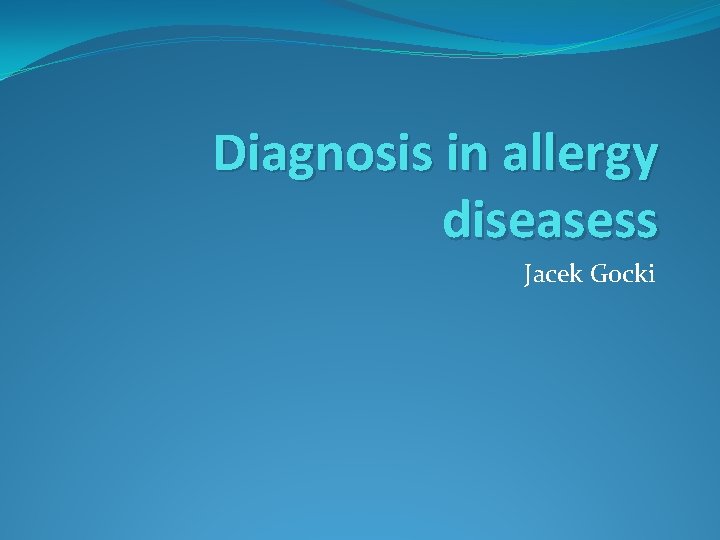 Diagnosis in allergy diseasess

Jacek Gocki